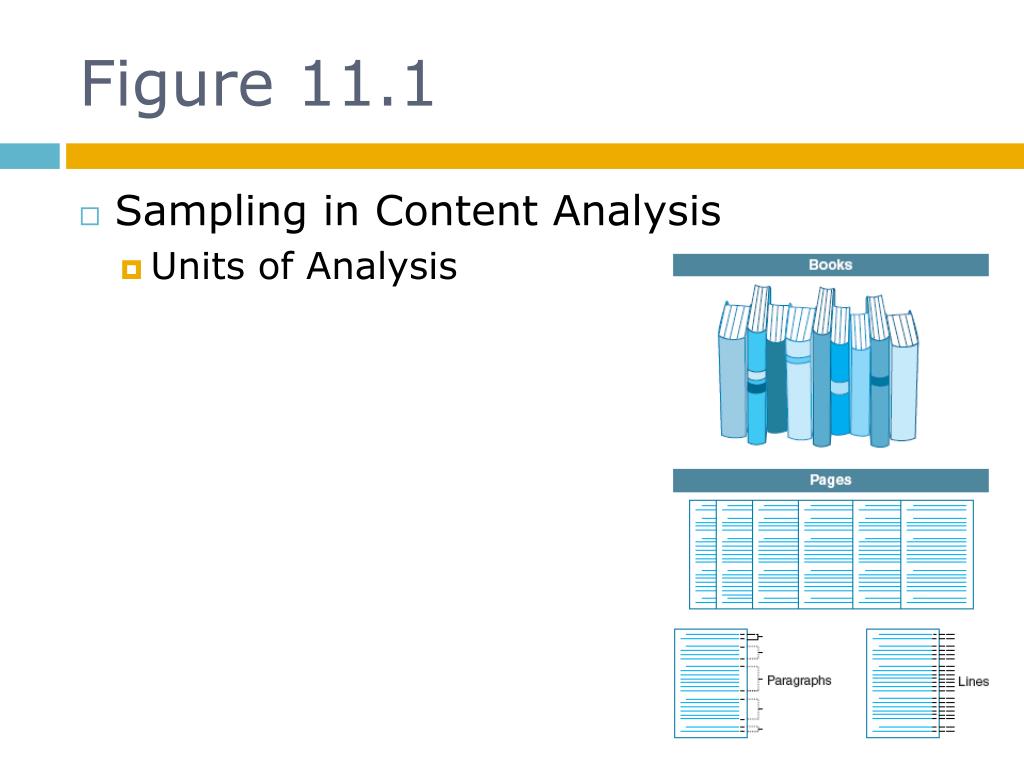 Figure 11.1

Sampling in Content Analysis

Units of Analysis

Books

Pages

Paragraphs

Lines